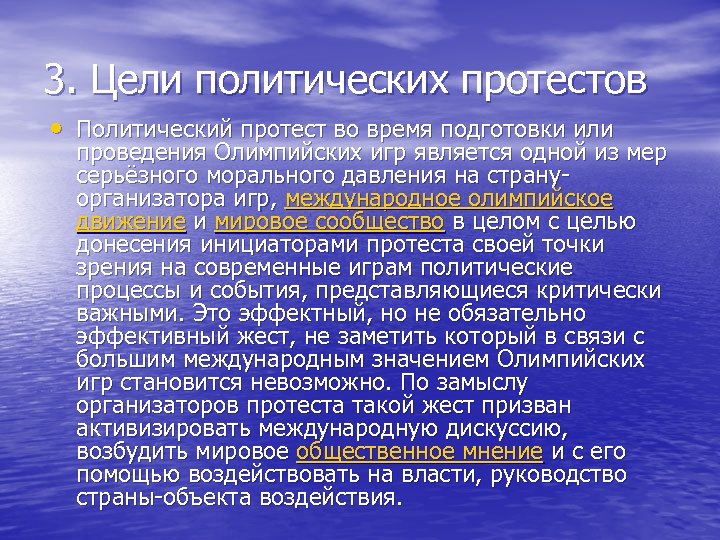 3. Цели политических протестов

• Политический протест во время подготовки или проведения Олимпийских игр является одной из мер серьёзного морального давления на страну-организатора игр, международное олимпийское движение и мировое сообщество в целом с целью донесения инициаторами протеста своей точки зрения на современные играм политические процессы и события, представляющиеся критически важными. Это эффектный, но не обязательно эффективный жест, не заметить который в связи с большим международным значением Олимпийских игр становится невозможно. По замыслу организаторов протеста такой жест призван активизировать международную дискуссию, возбудить мировое общественное мнение и с его помощью воздействовать на власти, руководство страны-объекта воздействия.